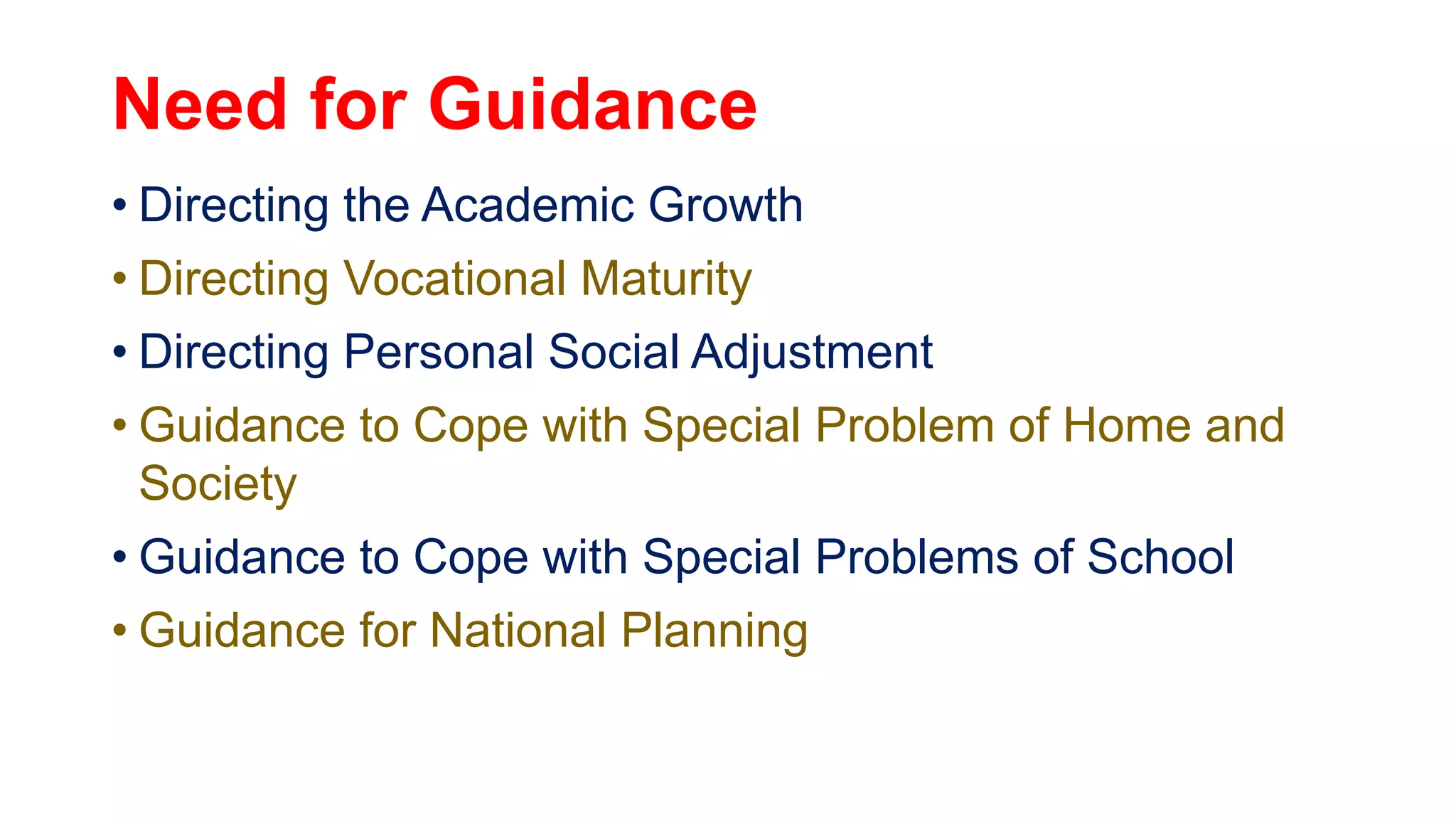 Need for Guidance

• Directing the Academic Growth
• Directing Vocational Maturity
• Directing Personal Social Adjustment
• Guidance to Cope with Special Problem of Home and Society
• Guidance to Cope with Special Problems of School
• Guidance for National Planning